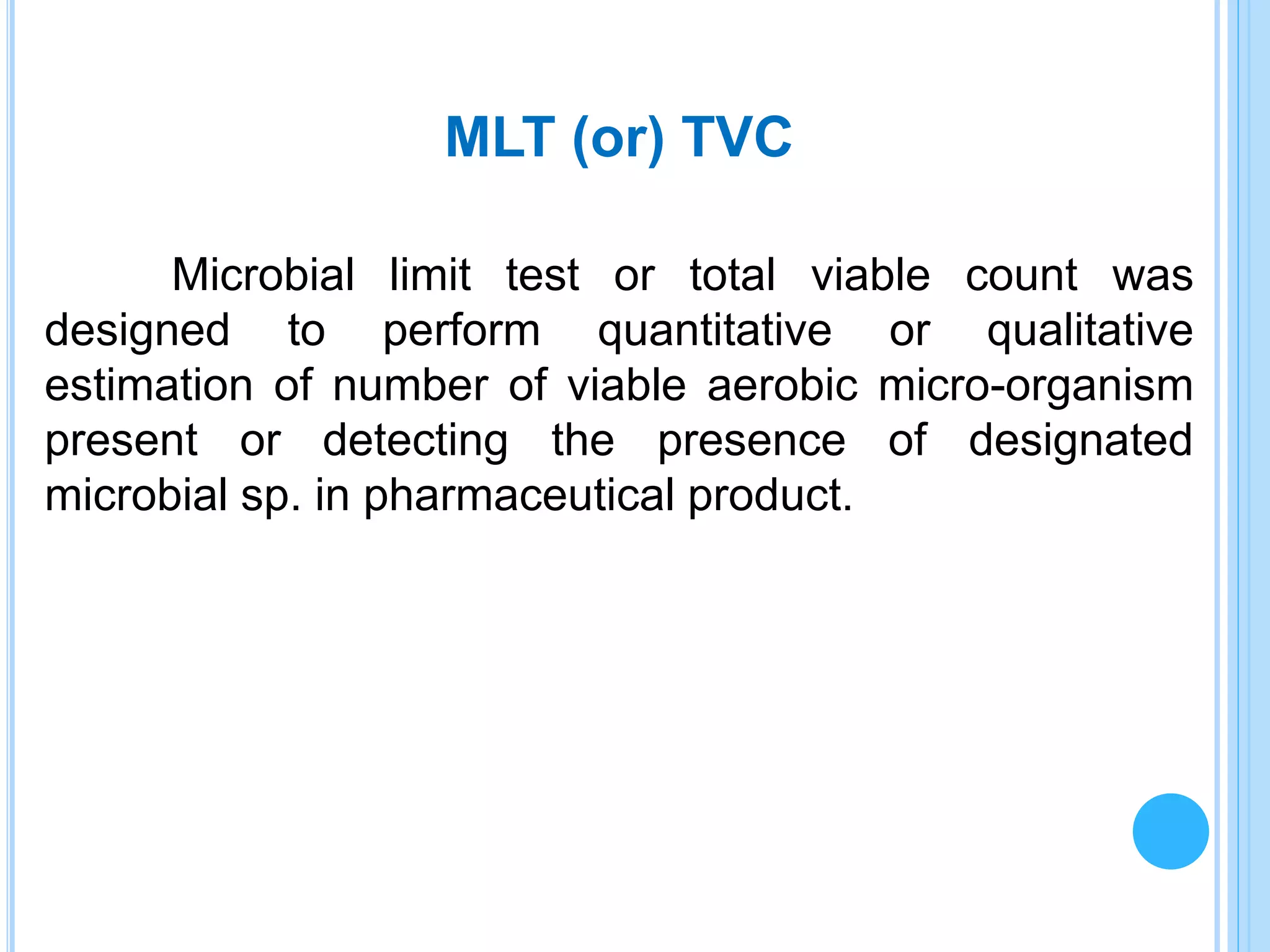 MLT (or) TVC

Microbial limit test or total viable count was designed to perform quantitative or qualitative estimation of number of viable aerobic micro-organism present or detecting the presence of designated microbial sp. in pharmaceutical product.